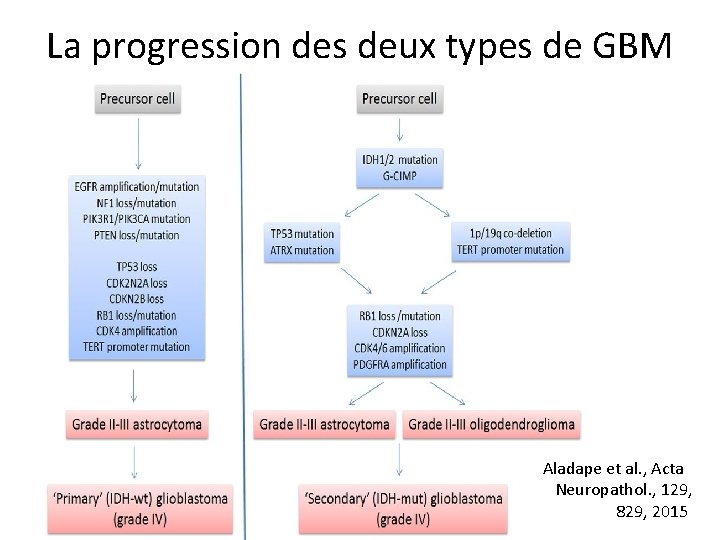 La progression des deux types de GBM

Precursor cell

EGFR amplification/mutation
NF1 loss/mutation
PIK3R1/PIK3CA mutation
PTEN loss/mutation

TP53 loss
CDK2N2A loss
CDKN2B loss
RB1 loss/mutation
CDK4 amplification
TERT promoter mutation

Grade II-III astrocytoma

'Primary' (IDH-wt) glioblastoma (grade IV)

Precursor cell

IDH1/2 mutation
G-CIMP

TP53 mutation
ATRX mutation

1p/19q co-deletion
TERT promoter mutation

RB1 loss /mutation
CDKN2A loss
CDK4/6 amplification
PDGFRA amplification

Grade II-III astrocytoma

Grade II-III oligodendroglioma

'Secondary' (IDH-mut) glioblastoma (grade IV)

Aladape et al., Acta Neuropathol., 129, 829, 2015